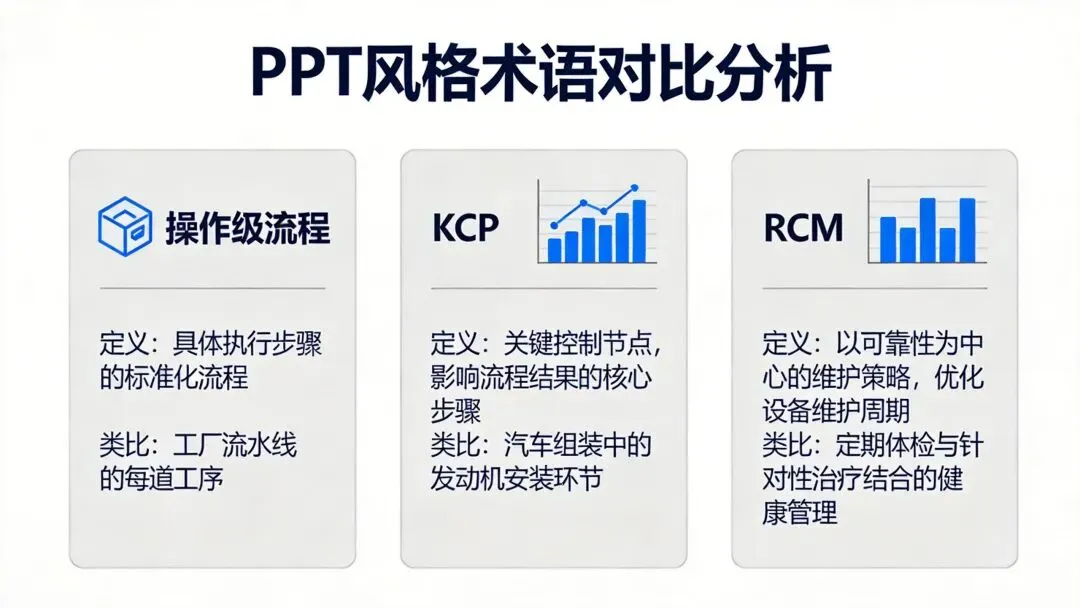 PPT风格术语对比分析

操作级流程

定义：具体执行步骤的标准化流程

类比：工厂流水线的每道工序

KCP

定义：关键控制节点，影响流程结果的核心步骤
类比：汽车组装中的发动机安装环节

RCM

定义：以可靠性为中心的维护策略，优化设备维护周期
类比：定期体检与针对性治疗结合的健康管理